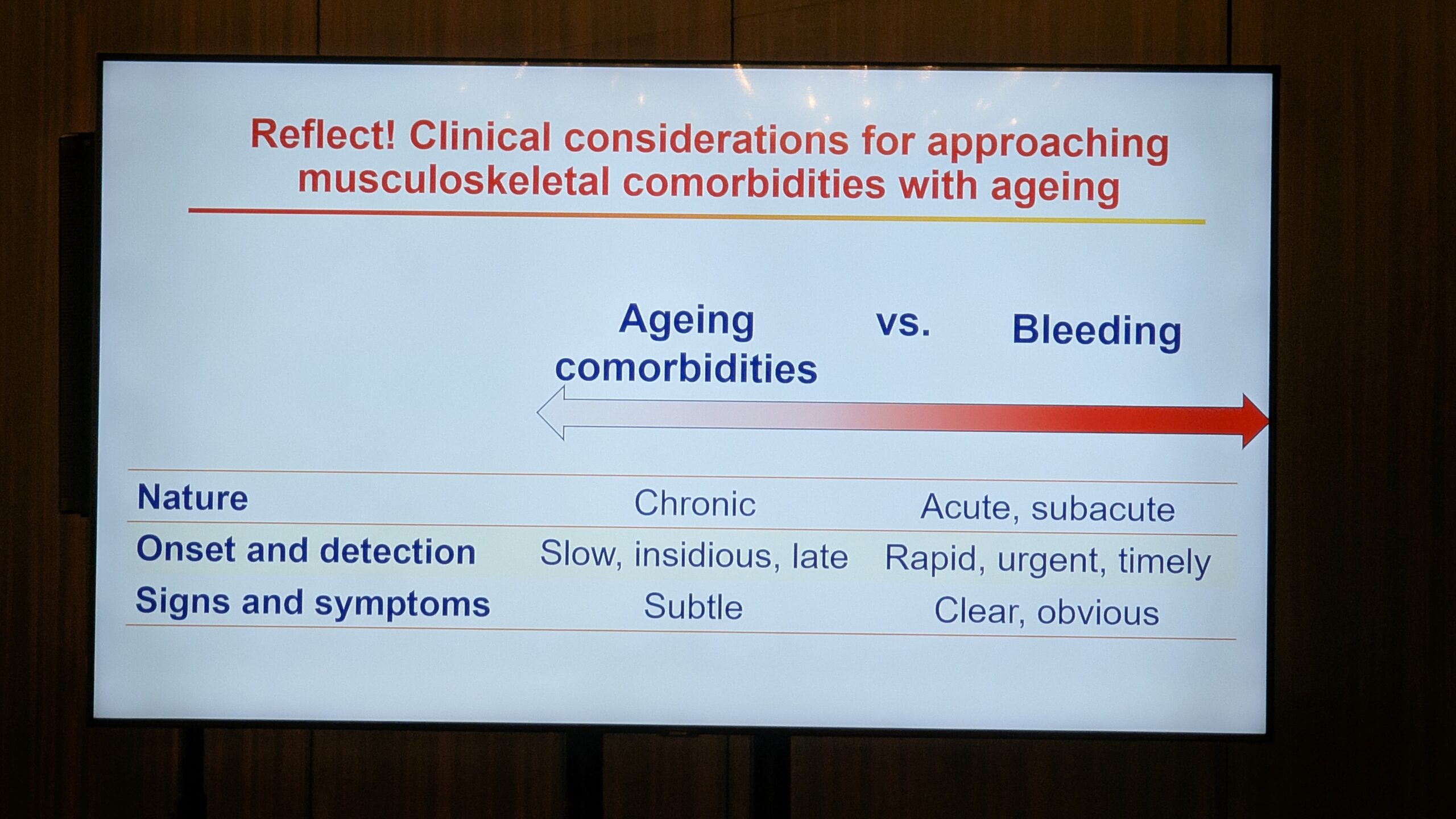 Reflect! Clinical considerations for approaching musculoskeletal comorbidities with ageing

| | Ageing comorbidities | vs. | Bleeding |
|---|---|---|---|
| Nature | Chronic | | Acute, subacute |
| Onset and detection | Slow, insidious, late | | Rapid, urgent, timely |
| Signs and symptoms | Subtle | | Clear, obvious |